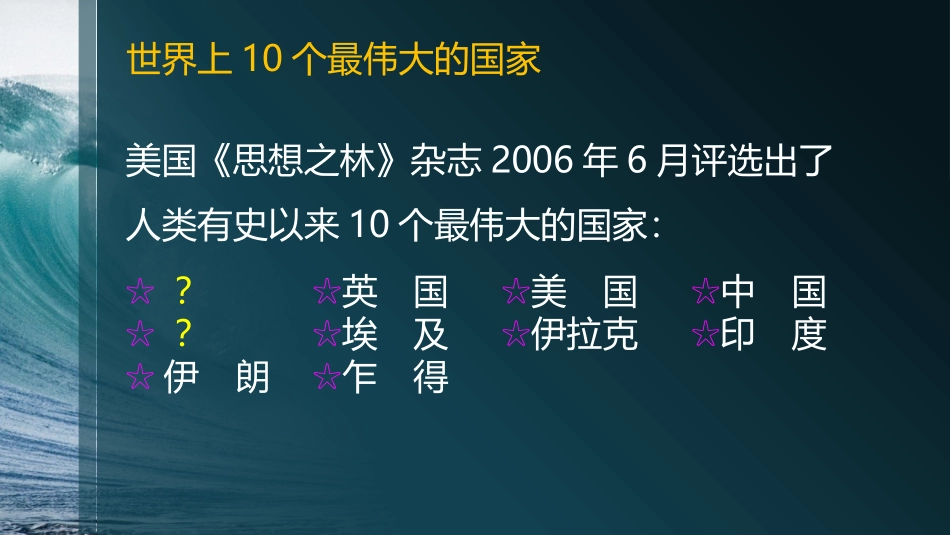 世界上 10 个最伟大的国家

美国《思想之林》杂志 2006 年 6 月评选出了人类有史以来 10 个最伟大的国家：

☆ ？　☆英 国　☆美 国　☆中 国
☆ ？　☆埃 及　☆伊拉克　☆印 度
☆伊 朗　☆乍 得